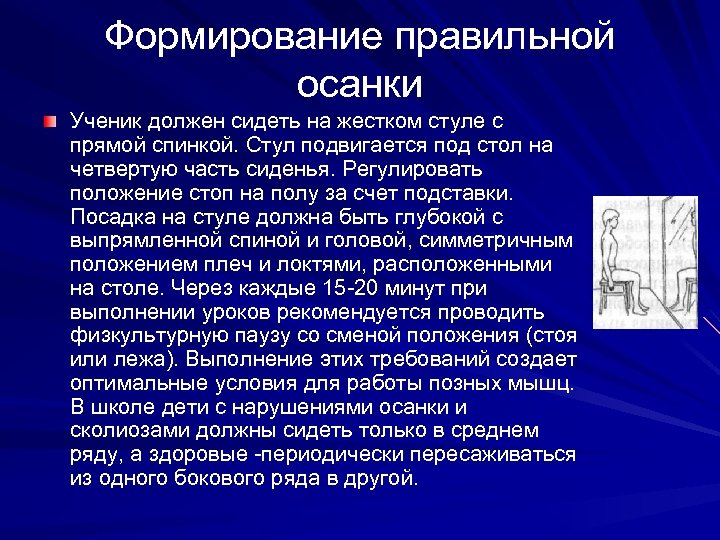 Формирование правильной осанки

Ученик должен сидеть на жестком стуле с прямой спинкой. Стул подвигается под стол на четвертую часть сиденья. Регулировать положение стоп на полу за счет подставки. Посадка на стуле должна быть глубокой с выпрямленной спиной и головой, симметричным положением плеч и локтями, расположенными на столе. Через каждые 15-20 минут при выполнении уроков рекомендуется проводить физкультурную паузу со сменой положения (стоя или лежа). Выполнение этих требований создает оптимальные условия для работы позных мышц. В школе дети с нарушениями осанки и сколиозами должны сидеть только в среднем ряду, а здоровые -периодически пересаживаться из одного бокового ряда в другой.